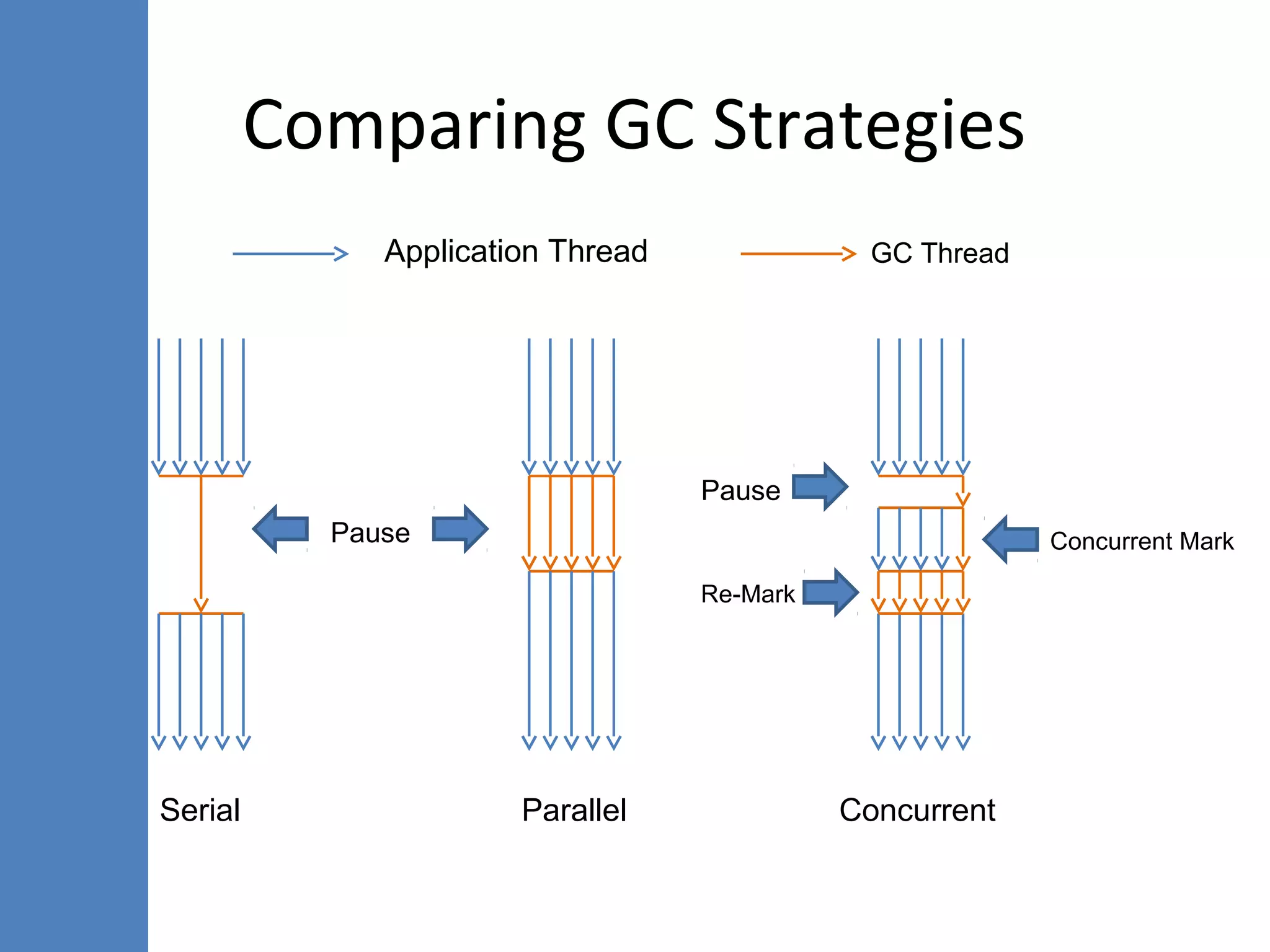 Comparing GC Strategies

Application Thread

GC Thread

Pause

Pause

Concurrent Mark

Re-Mark

Serial

Parallel

Concurrent